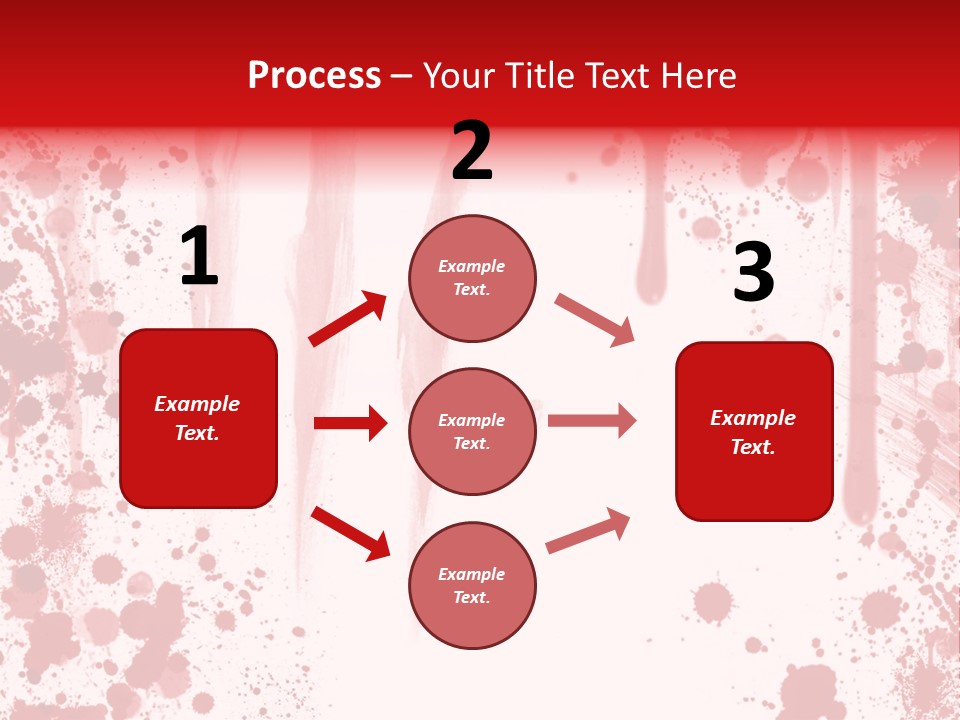 Process – Your Title Text Here

1

Example Text.

2

Example Text.

Example Text.

Example Text.

3

Example Text.